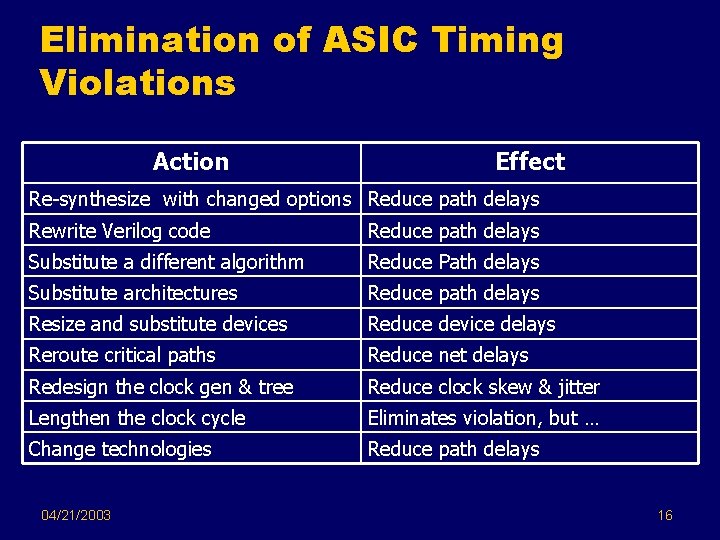 Elimination of ASIC Timing Violations

| Action | Effect |
|---|---|
| Re-synthesize with changed options | Reduce path delays |
| Rewrite Verilog code | Reduce path delays |
| Substitute a different algorithm | Reduce Path delays |
| Substitute architectures | Reduce path delays |
| Resize and substitute devices | Reduce device delays |
| Reroute critical paths | Reduce net delays |
| Redesign the clock gen & tree | Reduce clock skew & jitter |
| Lengthen the clock cycle | Eliminates violation, but … |
| Change technologies | Reduce path delays |

04/21/2003

16